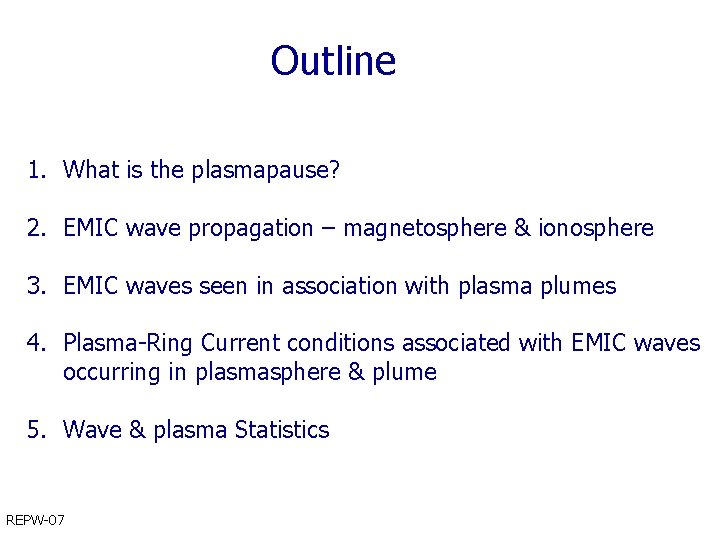 Outline

1. What is the plasmapause?

2. EMIC wave propagation – magnetosphere & ionosphere

3. EMIC waves seen in association with plasma plumes

4. Plasma-Ring Current conditions associated with EMIC waves occurring in plasmasphere & plume

5. Wave & plasma Statistics

REPW-07